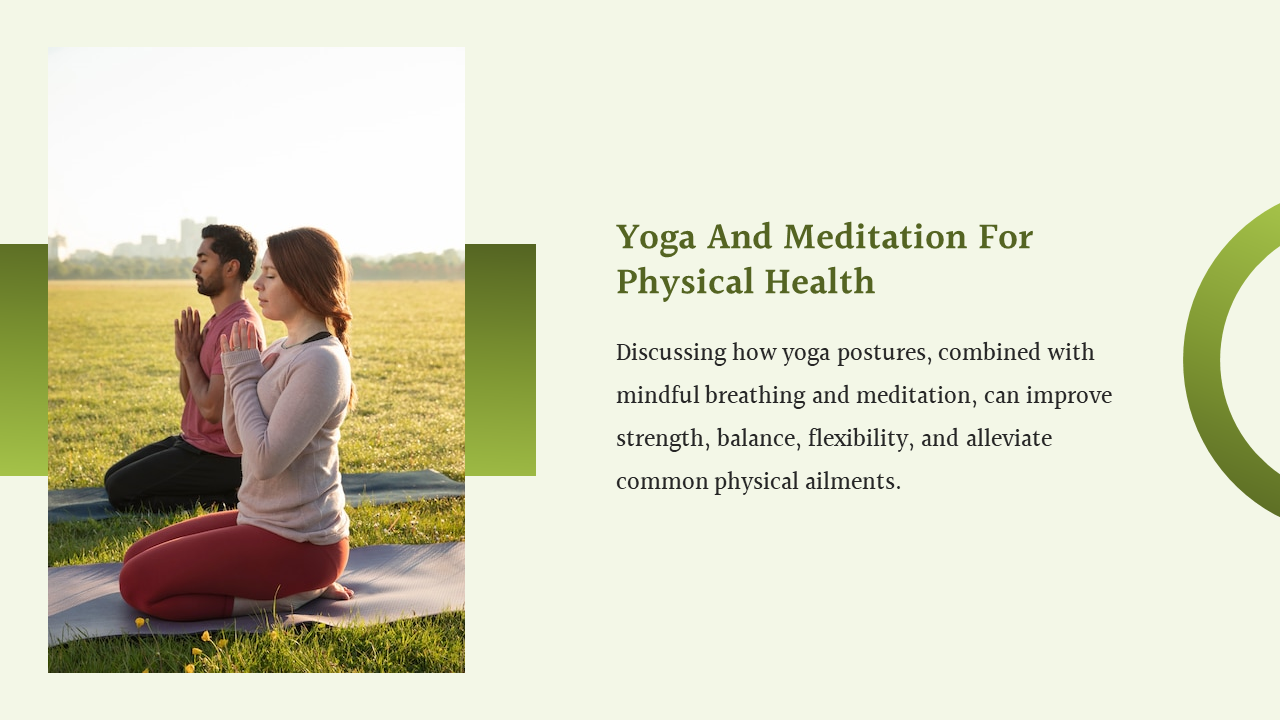 Yoga And Meditation For Physical Health

Discussing how yoga postures, combined with mindful breathing and meditation, can improve strength, balance, flexibility, and alleviate common physical ailments.